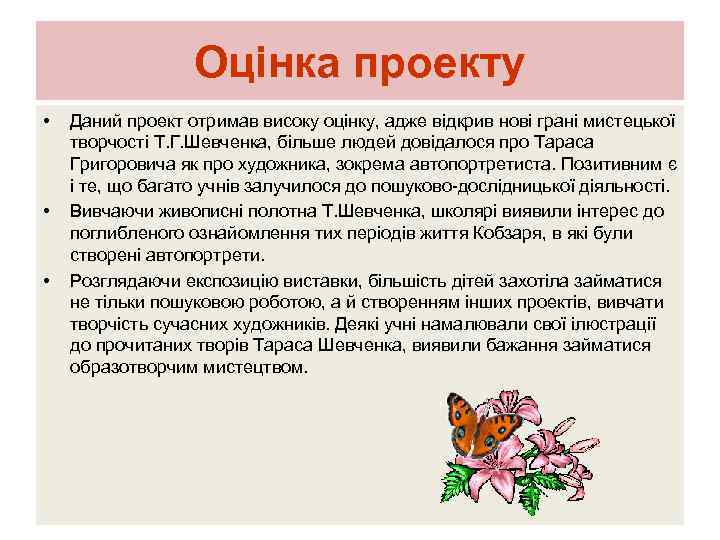 Оцінка проекту

• Даний проект отримав високу оцінку, адже відкрив нові грані мистецької творчості Т.Г.Шевченка, більше людей довідалося про Тараса Григоровича як про художника, зокрема автопортретиста. Позитивним є і те, що багато учнів залучилося до пошуково-дослідницької діяльності.

• Вивчаючи живописні полотна Т.Шевченка, школярі виявили інтерес до поглибленого ознайомлення тих періодів життя Кобзаря, в які були створені автопортрети.

• Розглядаючи експозицію виставки, більшість дітей захотіла займатися не тільки пошуковою роботою, а й створенням інших проектів, вивчати творчість сучасних художників. Деякі учні намалювали свої ілюстрації до прочитаних творів Тараса Шевченка, виявили бажання займатися образотворчим мистецтвом.